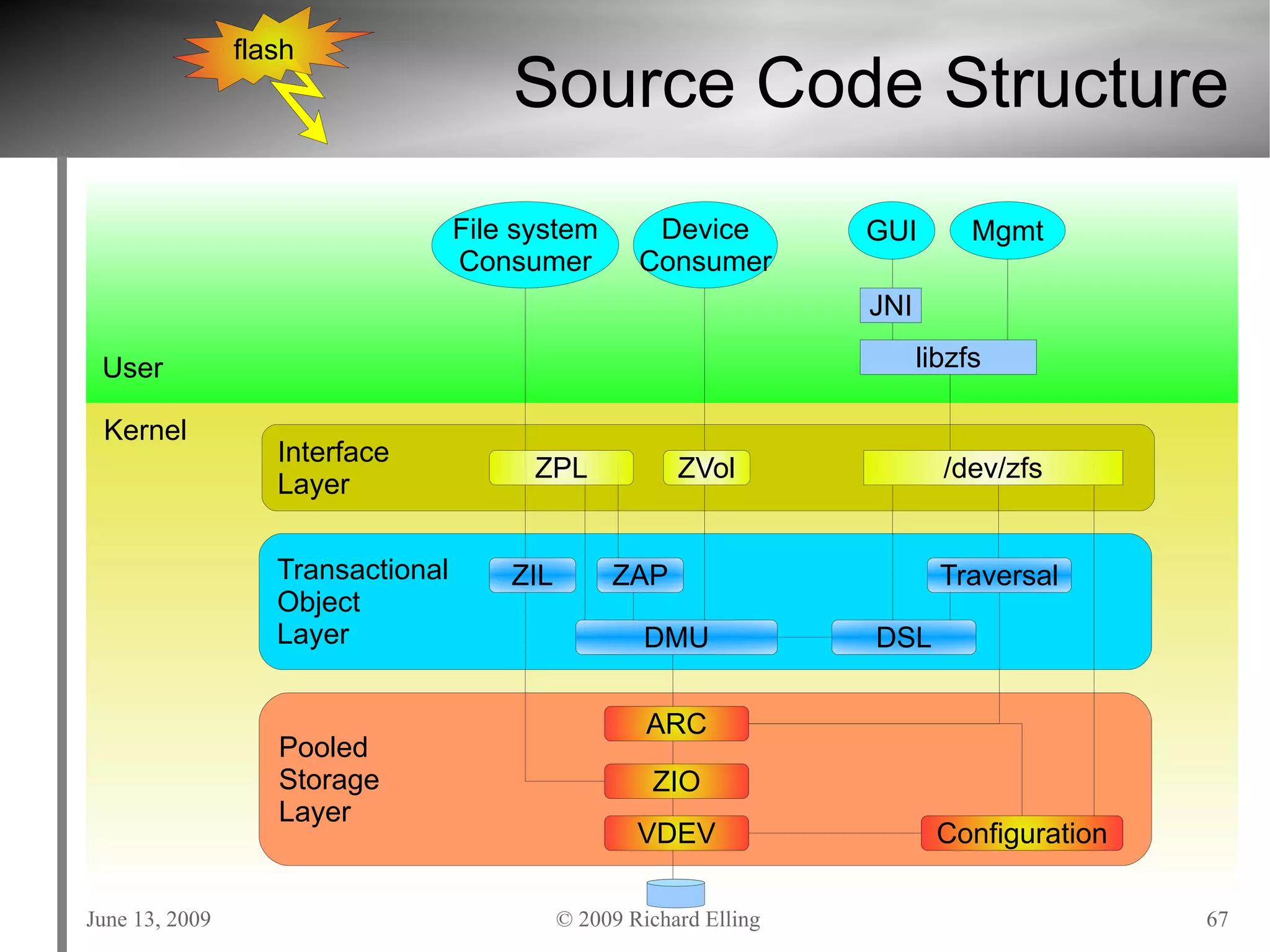 flash

Source Code Structure

File system Consumer

Device Consumer

GUI

Mgmt

JNI

libzfs

User

Kernel

Interface Layer

ZPL

ZVol

/dev/zfs

Transactional Object Layer

ZIL

ZAP

Traversal

DMU

DSL

Pooled Storage Layer

ARC

ZIO

VDEV

Configuration

June 13, 2009

© 2009 Richard Elling

67